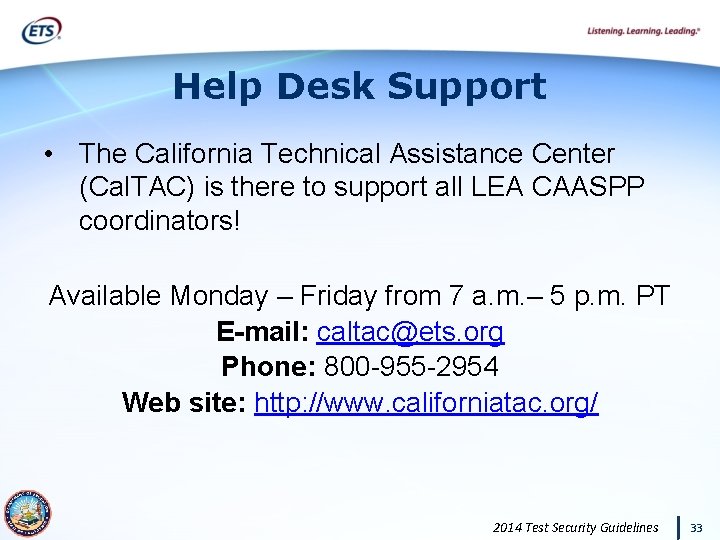 ETS

Listening. Learning. Leading.®

Help Desk Support

• The California Technical Assistance Center (CalTAC) is there to support all LEA CAASPP coordinators!

Available Monday – Friday from 7 a.m.– 5 p.m. PT
E-mail: caltac@ets.org
Phone: 800-955-2954
Web site: http://www.californiatac.org/

2014 Test Security Guidelines 33